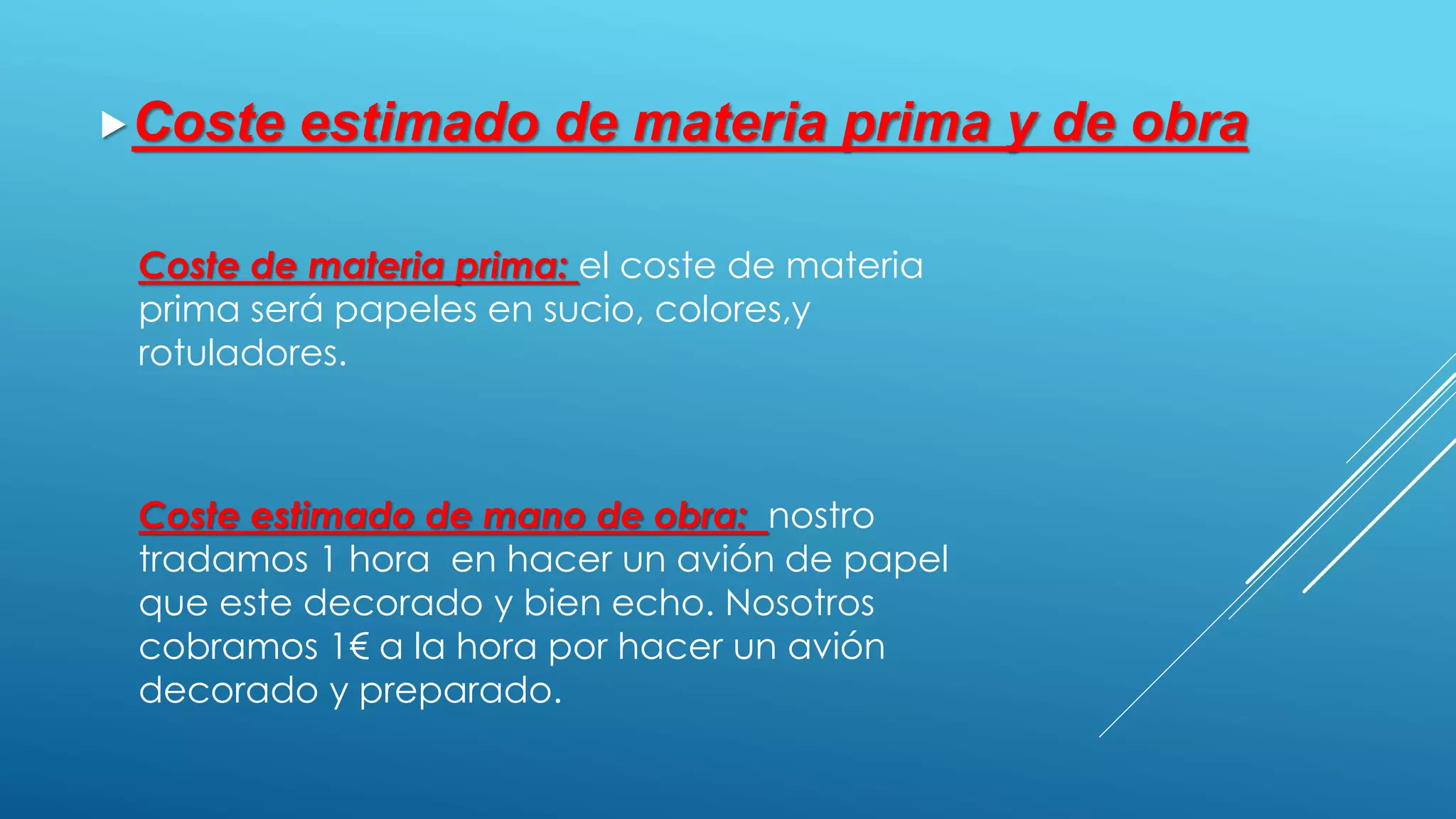 Coste estimado de materia prima y de obra

Coste de materia prima: el coste de materia prima será papeles en sucio, colores,y rotuladores.

Coste estimado de mano de obra: nostro tradamos 1 hora en hacer un avión de papel que este decorado y bien echo. Nosotros cobramos 1€ a la hora por hacer un avión decorado y preparado.